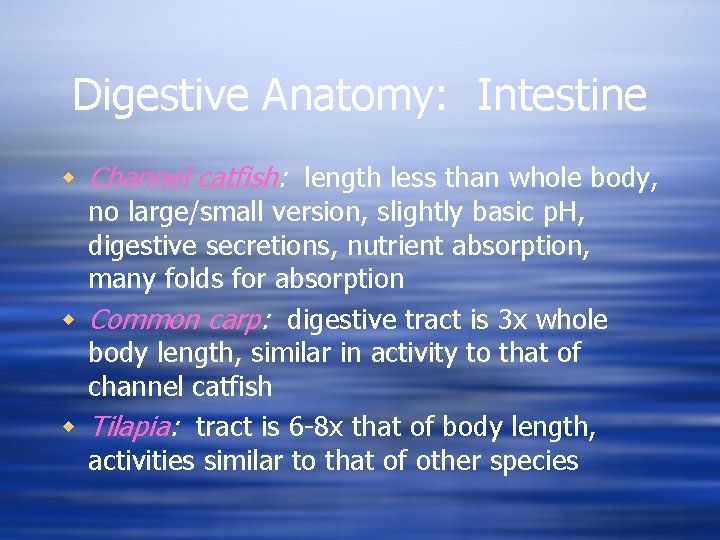 Digestive Anatomy: Intestine

Channel catfish: length less than whole body, no large/small version, slightly basic pH, digestive secretions, nutrient absorption, many folds for absorption

Common carp: digestive tract is 3x whole body length, similar in activity to that of channel catfish

Tilapia: tract is 6-8x that of body length, activities similar to that of other species